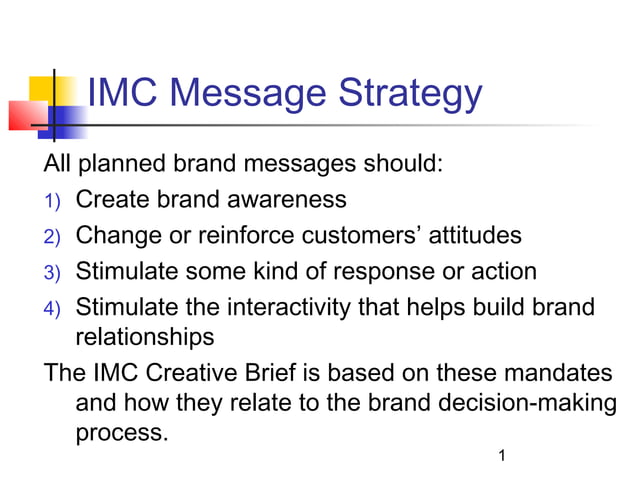 IMC Message Strategy

All planned brand messages should:

1) Create brand awareness
2) Change or reinforce customers' attitudes
3) Stimulate some kind of response or action
4) Stimulate the interactivity that helps build brand relationships

The IMC Creative Brief is based on these mandates and how they relate to the brand decision-making process.

1